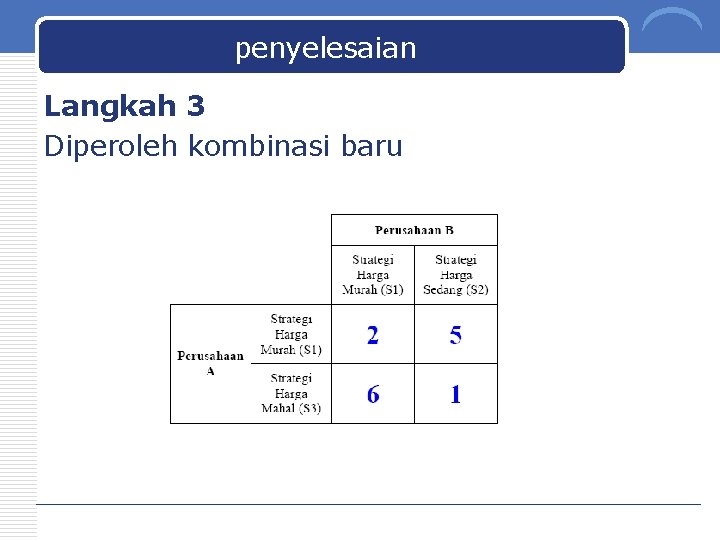 penyelesaian

Langkah 3

Diperoleh kombinasi baru

| | | Perusahaan B | |
|---|---|---|---|
| | | Strategi Harga Murah (S1) | Strategi Harga Sedang (S2) |
| Perusahaan A | Strategi Harga Murah (S1) | 2 | 5 |
| | Strategi Harga Mahal (S3) | 6 | 1 |